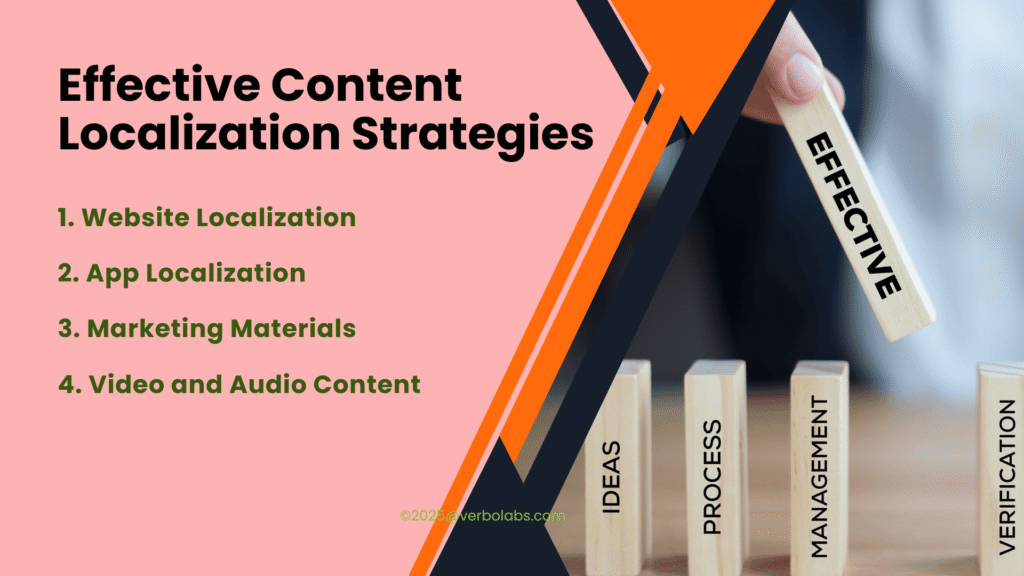 Effective Content Localization Strategies

1. Website Localization

2. App Localization

3. Marketing Materials

4. Video and Audio Content

EFFECTIVE

IDEAS

PROCESS

MANAGEMENT

VERIFICATION

©2025@verbolabs.com